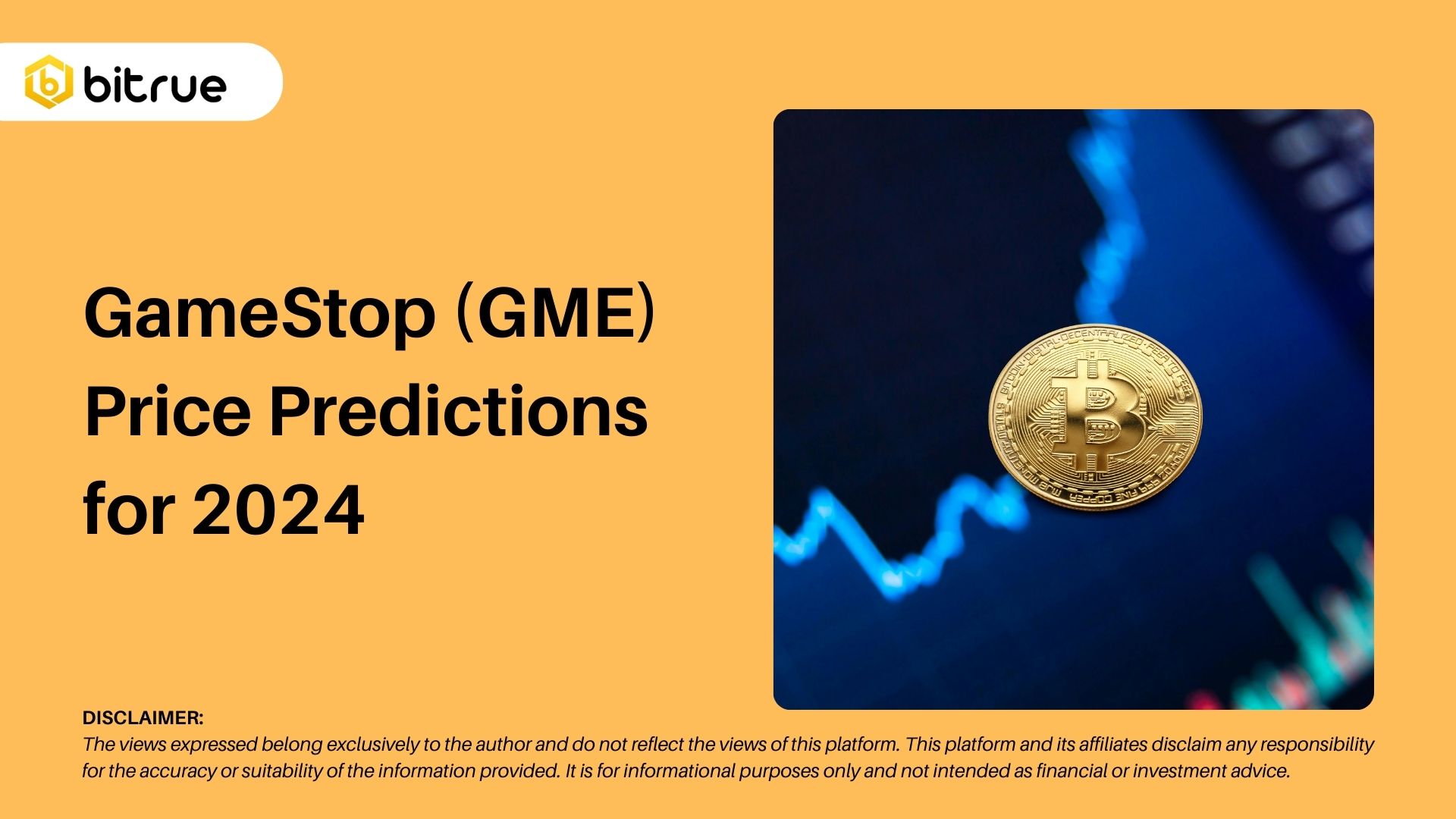 bitrue

GameStop (GME) Price Predictions for 2024

BITCOIN DIGITAL DECENTRALIZED PEER TO PEER

DISCLAIMER:
The views expressed belong exclusively to the author and do not reflect the views of this platform. This platform and its affiliates disclaim any responsibility for the accuracy or suitability of the information provided. It is for informational purposes only and not intended as financial or investment advice.